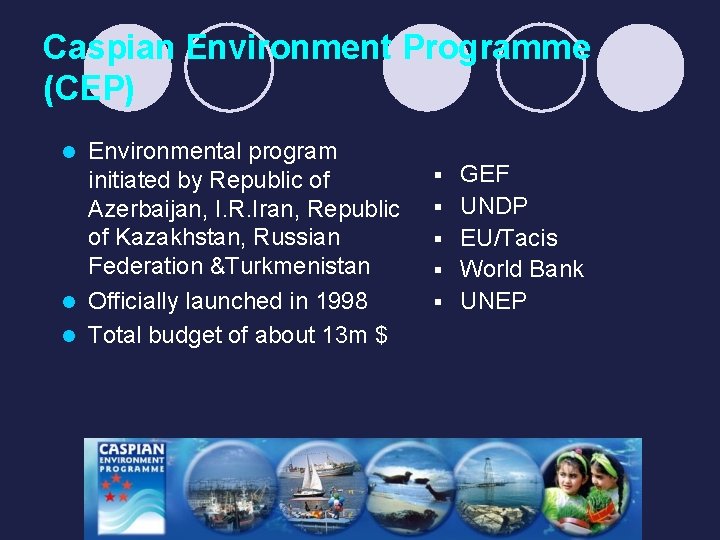 Caspian Environment Programme (CEP)

- Environmental program initiated by Republic of Azerbaijan, I.R.Iran, Republic of Kazakhstan, Russian Federation &Turkmenistan
- Officially launched in 1998
- Total budget of about 13m $

- GEF
- UNDP
- EU/Tacis
- World Bank
- UNEP

CASPIAN ENVIRONMENT PROGRAMME